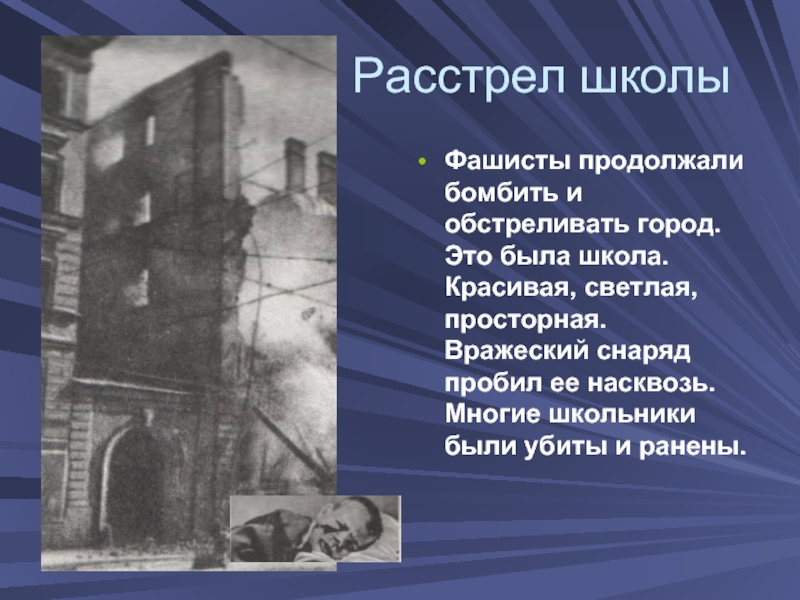 Расстрел школы

• Фашисты продолжали бомбить и обстреливать город. Это была школа. Красивая, светлая, просторная. Вражеский снаряд пробил ее насквозь. Многие школьники были убиты и ранены.